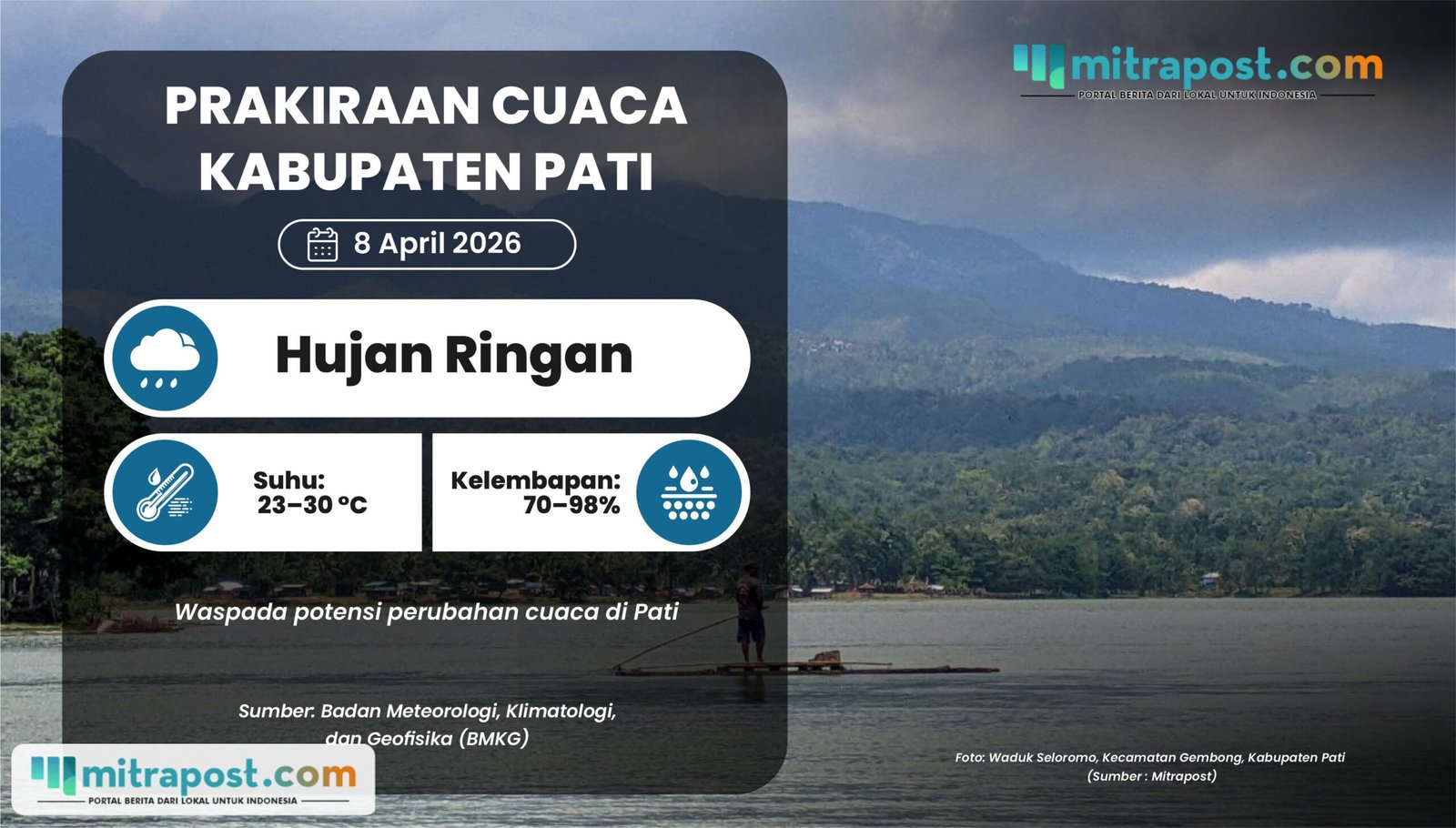 mitrapost.com
PORTAL BERITA DARI LOKAL UNTUK INDONESIA

PRAKIRAAN CUACA KABUPATEN PATI

8 April 2026

Hujan Ringan

Suhu: 23–30 °C

Kelembapan: 70–98%

Waspada potensi perubahan cuaca di Pati

Sumber: Badan Meteorologi, Klimatologi, dan Geofisika (BMKG)

mitrapost.com
PORTAL BERITA DARI LOKAL UNTUK INDONESIA

Foto: Waduk Seloromo, Kecamatan Gembong, Kabupaten Pati
(Sumber : Mitrapost)